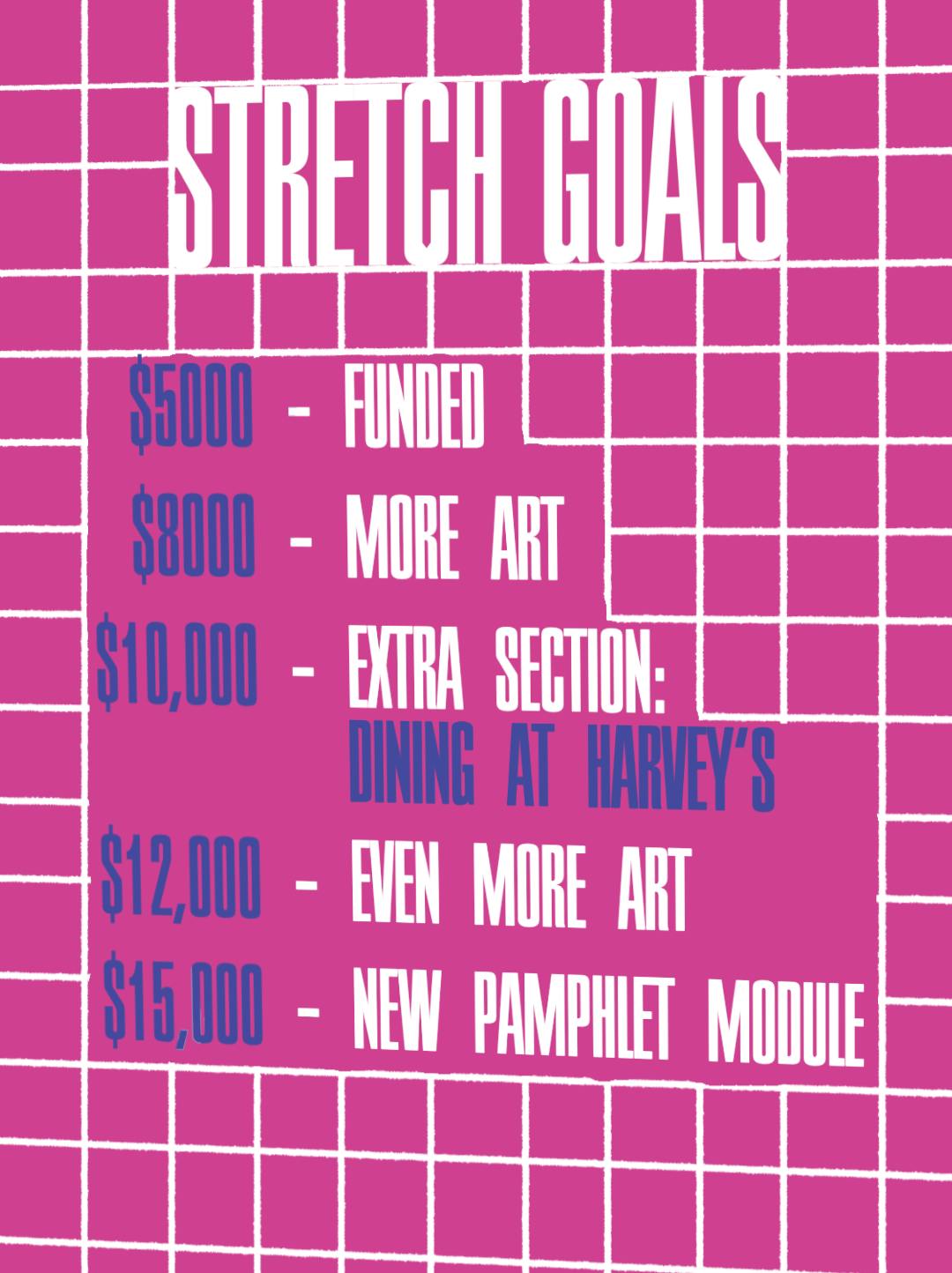 STRETCH GOALS

\$5000 - FUNDED

\$8000 - MORE ART

\$10,000 - EXTRA SECTION: DINING AT HARVEY'S

\$12,000 - EVEN MORE ART

\$15,000 - NEW PAMPHLET MODULE